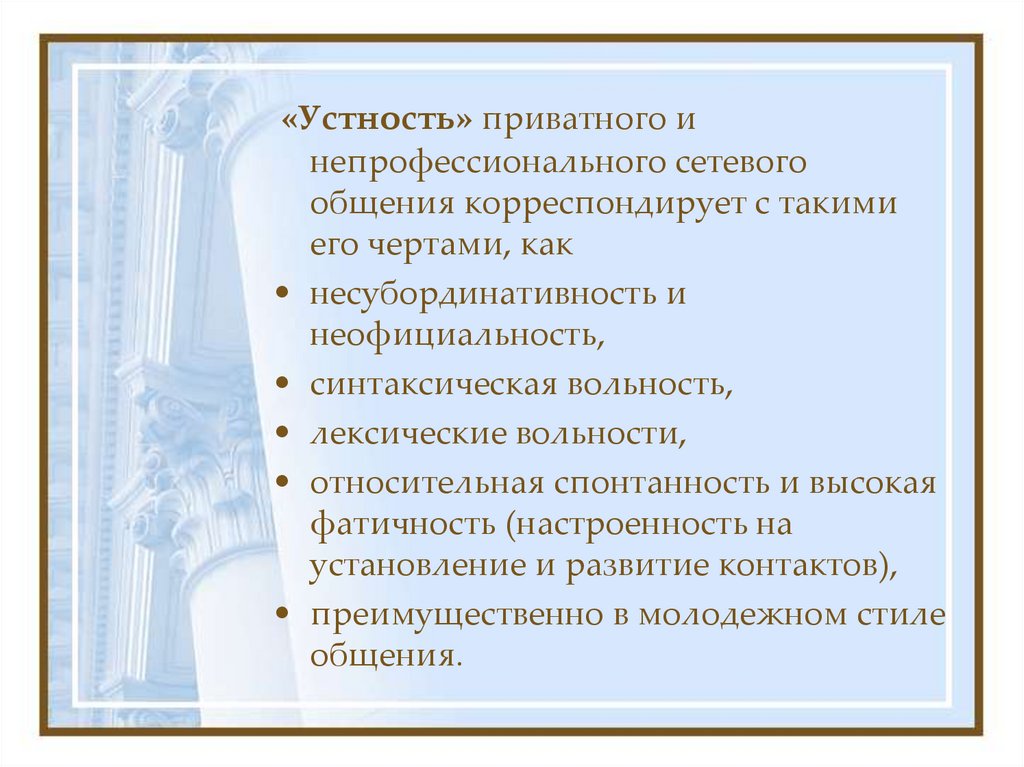 «Устность» приватного и непрофессионального сетевого общения корреспондирует с такими его чертами, как

• несубординативность и неофициальность,
• синтаксическая вольность,
• лексические вольности,
• относительная спонтанность и высокая фатичность (настроенность на установление и развитие контактов),
• преимущественно в молодежном стиле общения.